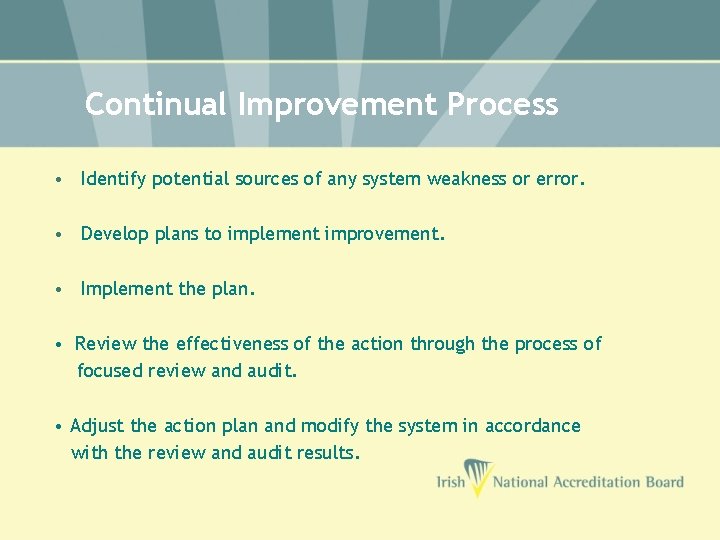 Continual Improvement Process

• Identify potential sources of any system weakness or error.

• Develop plans to implement improvement.

• Implement the plan.

• Review the effectiveness of the action through the process of focused review and audit.

• Adjust the action plan and modify the system in accordance with the review and audit results.

Irish National Accreditation Board